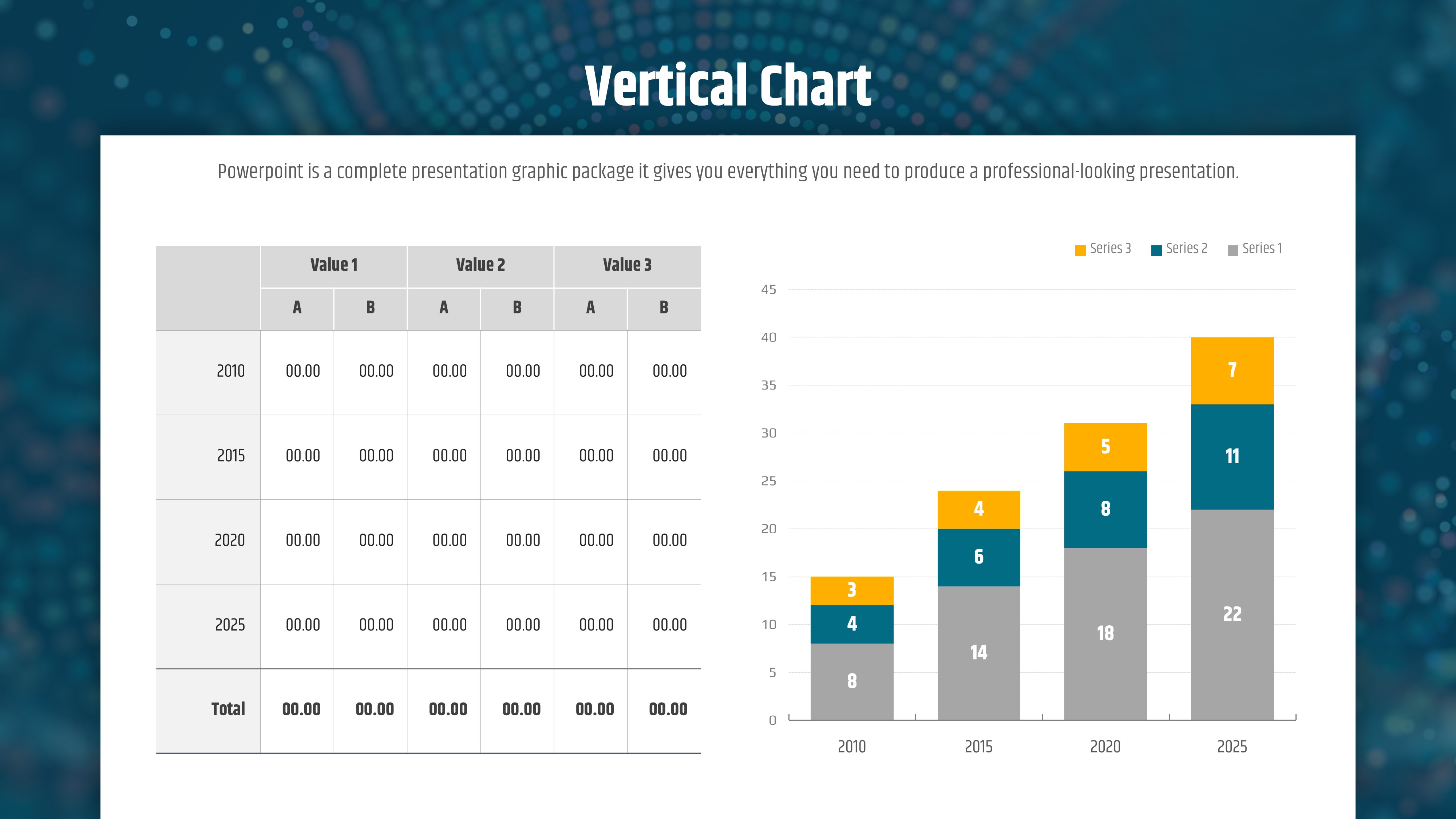 Vertical Chart

Powerpoint is a complete presentation graphic package it gives you everything you need to produce a professional-looking presentation.

| | Value 1 | | Value 2 | | Value 3 | |
|---|---|---|---|---|---|---|
| | A | B | A | B | A | B |
| 2010 | 00.00 | 00.00 | 00.00 | 00.00 | 00.00 | 00.00 |
| 2015 | 00.00 | 00.00 | 00.00 | 00.00 | 00.00 | 00.00 |
| 2020 | 00.00 | 00.00 | 00.00 | 00.00 | 00.00 | 00.00 |
| 2025 | 00.00 | 00.00 | 00.00 | 00.00 | 00.00 | 00.00 |
| Total | 00.00 | 00.00 | 00.00 | 00.00 | 00.00 | 00.00 |

Series 3 Series 2 Series 1

45
40
35
30
25
20
15
10
5
0

3
4
8
4
6
14
5
8
18
7
11
22

2010 2015 2020 2025